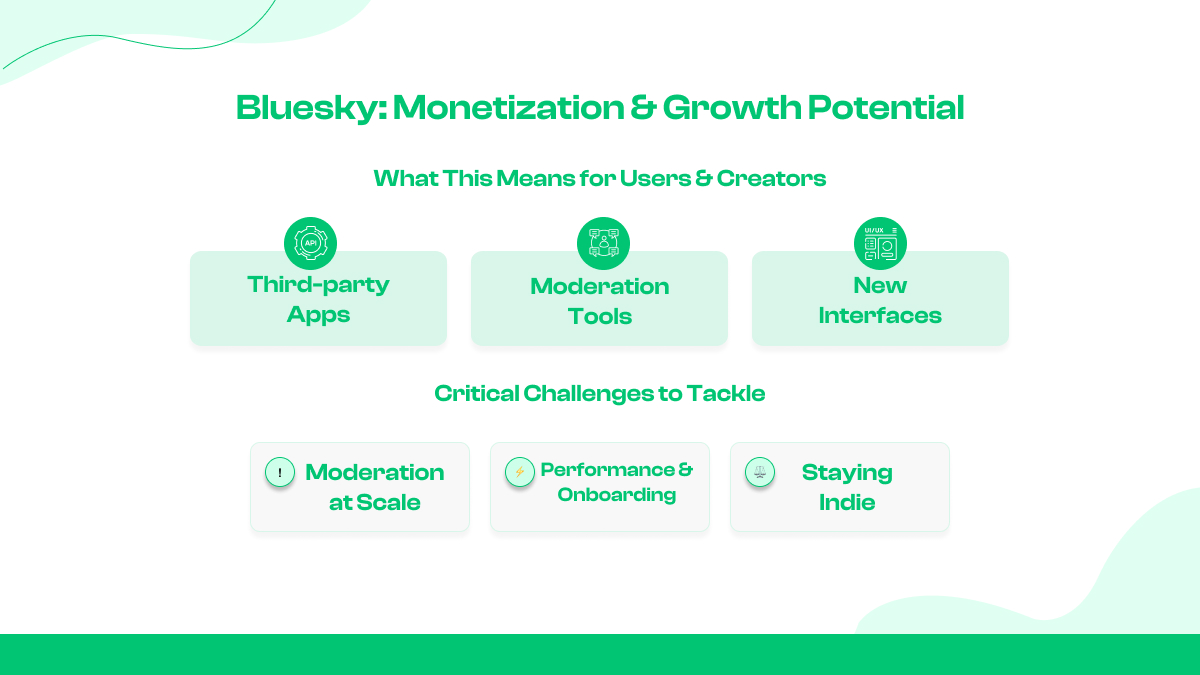 Bluesky: Monetization & Growth Potential

What This Means for Users & Creators

API

Third-party Apps

Moderation Tools

UI/UX

New Interfaces

Critical Challenges to Tackle

!

Moderation at Scale

Performance & Onboarding

Staying Indie